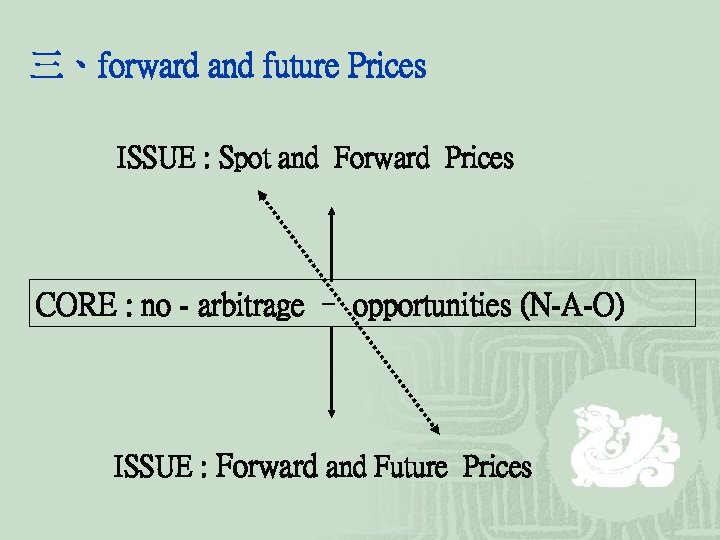 三、forward and future Prices

ISSUE : Spot and Forward Prices

CORE : no - arbitrage – opportunities (N-A-O)

ISSUE : Forward and Future Prices